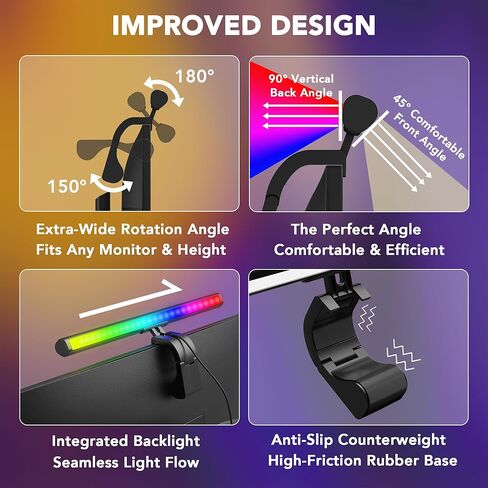 IMPROVED DESIGN

180°

150°

Extra-Wide Rotation Angle
Fits Any Monitor & Height

90° Vertical
Back Angle

45° Comfortable
Front Angle

The Perfect Angle
Comfortable & Efficient

Integrated Backlight
Seamless Light Flow

Anti-Slip Counterweight
High-Friction Rubber Base